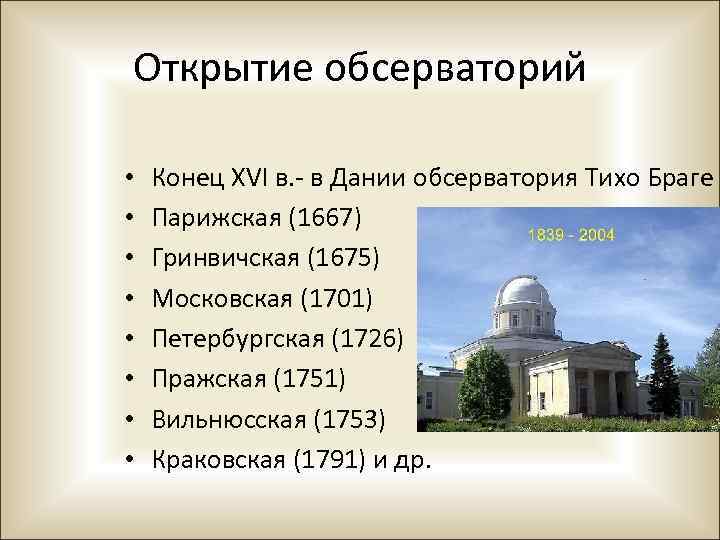 Открытие обсерваторий

• Конец XVI в.- в Дании обсерватория Тихо Браге
• Парижская (1667)
• Гринвичская (1675)
• Московская (1701)
• Петербургская (1726)
• Пражская (1751)
• Вильнюсская (1753)
• Краковская (1791) и др.

1839 - 2004